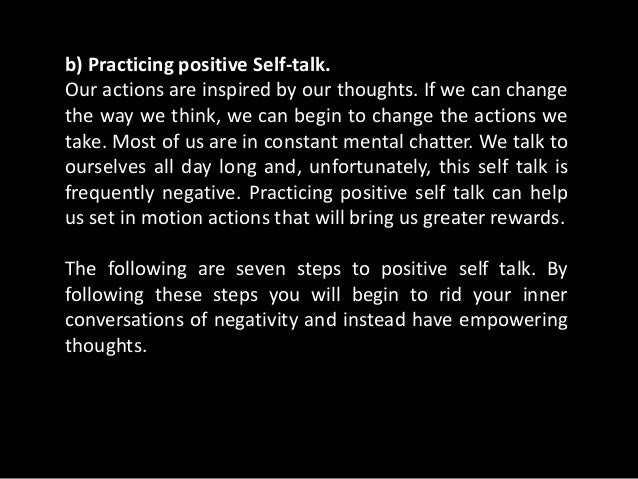 b) Practicing positive Self-talk.
Our actions are inspired by our thoughts. If we can change the way we think, we can begin to change the actions we take. Most of us are in constant mental chatter. We talk to ourselves all day long and, unfortunately, this self talk is frequently negative. Practicing positive self talk can help us set in motion actions that will bring us greater rewards.

The following are seven steps to positive self talk. By following these steps you will begin to rid your inner conversations of negativity and instead have empowering thoughts.